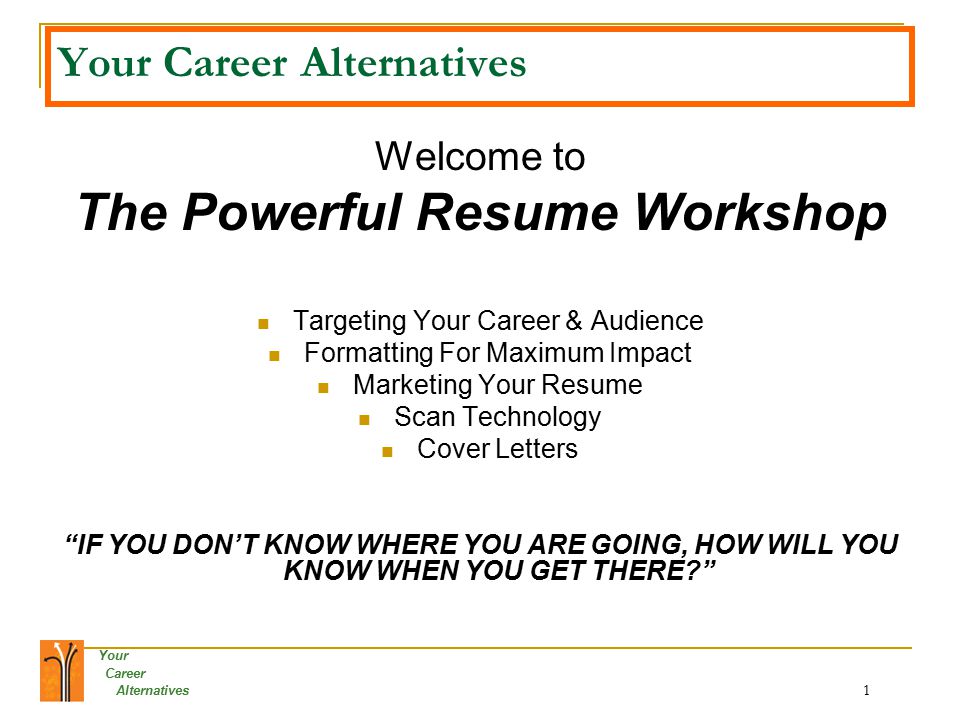 Your Career Alternatives

Welcome to

The Powerful Resume Workshop

- Targeting Your Career & Audience
- Formatting For Maximum Impact
- Marketing Your Resume
- Scan Technology
- Cover Letters

“IF YOU DON’T KNOW WHERE YOU ARE GOING, HOW WILL YOU KNOW WHEN YOU GET THERE?”

Your Career Alternatives

1